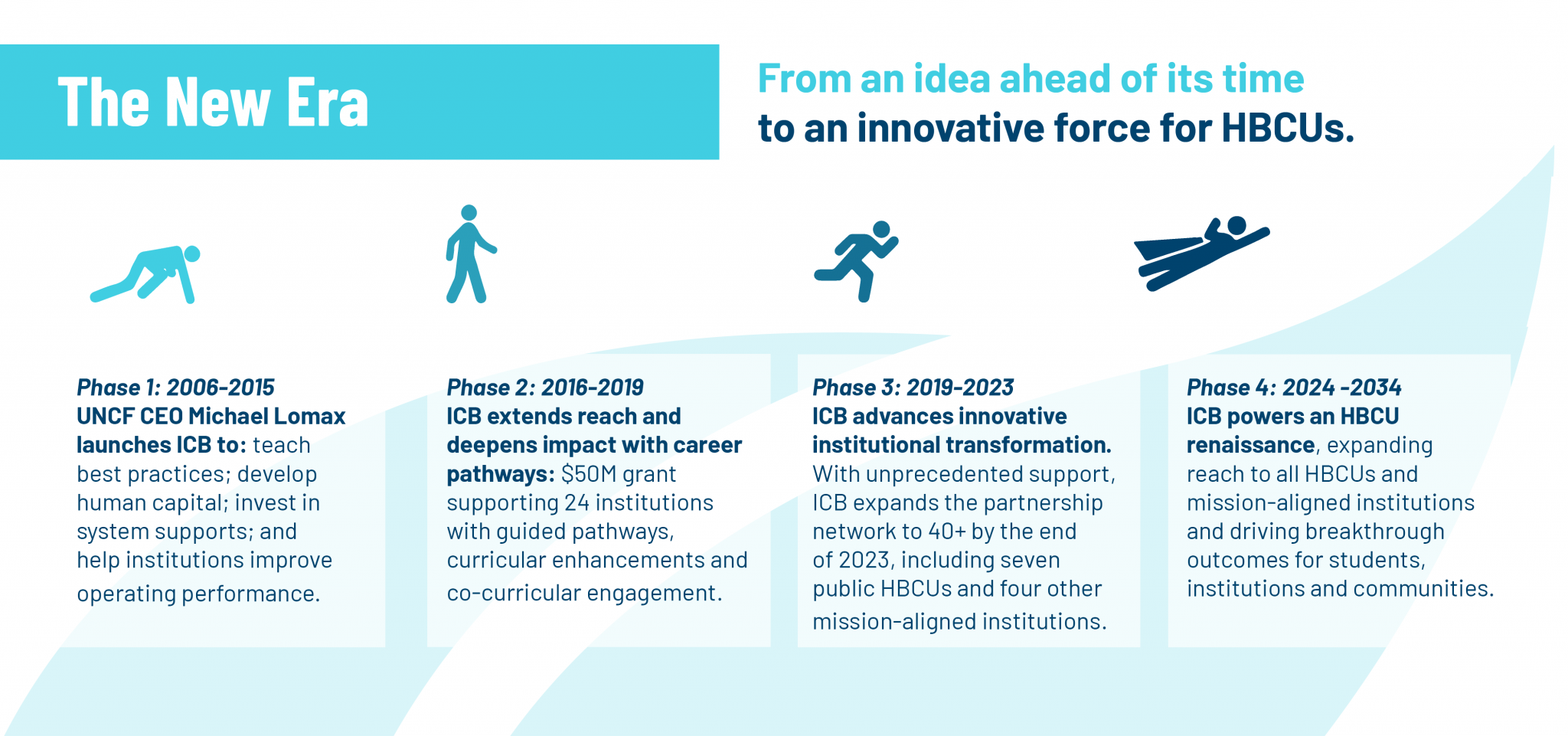 The New Era

From an idea ahead of its time to an innovative force for HBCUs.

Phase 1: 2006-2015
UNCF CEO Michael Lomax launches ICB to: teach best practices; develop human capital; invest in system supports; and help institutions improve operating performance.

Phase 2: 2016-2019
ICB extends reach and deepens impact with career pathways: $50M grant supporting 24 institutions with guided pathways, curricular enhancements and co-curricular engagement.

Phase 3: 2019-2023
ICB advances innovative institutional transformation. With unprecedented support, ICB expands the partnership network to 40+ by the end of 2023, including seven public HBCUs and four other mission-aligned institutions.

Phase 4: 2024 -2034
ICB powers an HBCU renaissance, expanding reach to all HBCUs and mission-aligned institutions and driving breakthrough outcomes for students, institutions and communities.